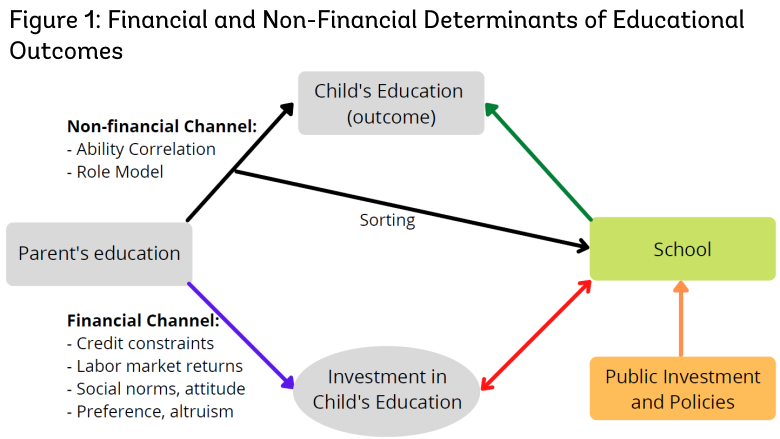 Figure 1: Financial and Non-Financial Determinants of Educational Outcomes

Child's Education (outcome)

Non-financial Channel:
- Ability Correlation
- Role Model

Sorting

Parent's education

School

Financial Channel:
- Credit constraints
- Labor market returns
- Social norms, attitude
- Preference, altruism

Investment in Child's Education

Public Investment and Policies